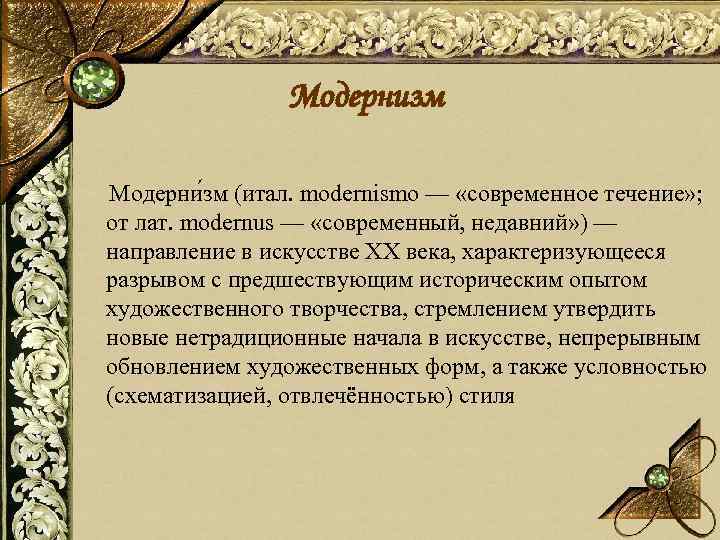 Модернизм

Модерни́зм (итал. modernismo — «современное течение»; от лат. modernus — «современный, недавний») — направление в искусстве XX века, характеризующееся разрывом с предшествующим историческим опытом художественного творчества, стремлением утвердить новые нетрадиционные начала в искусстве, непрерывным обновлением художественных форм, а также условностью (схематизацией, отвлечённостью) стиля